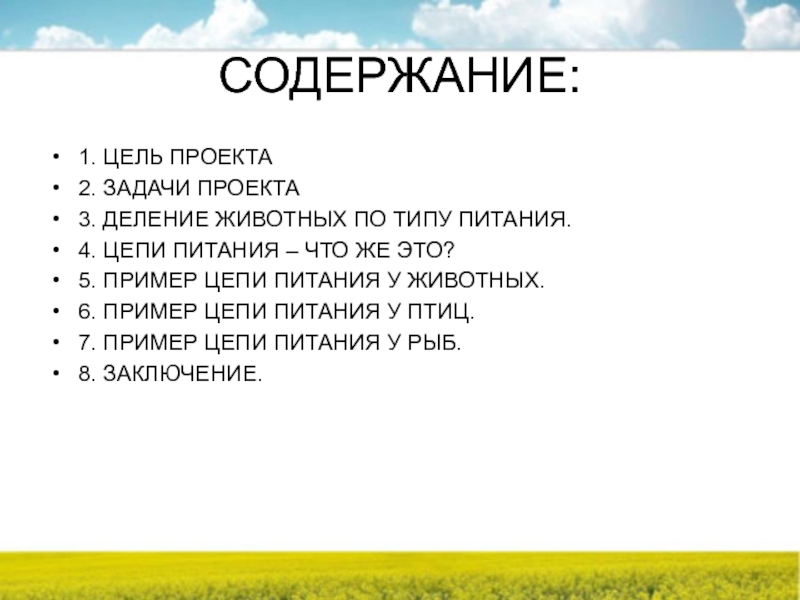 СОДЕРЖАНИЕ:

• 1. ЦЕЛЬ ПРОЕКТА
• 2. ЗАДАЧИ ПРОЕКТА
• 3. ДЕЛЕНИЕ ЖИВОТНЫХ ПО ТИПУ ПИТАНИЯ.
• 4. ЦЕПИ ПИТАНИЯ – ЧТО ЖЕ ЭТО?
• 5. ПРИМЕР ЦЕПИ ПИТАНИЯ У ЖИВОТНЫХ.
• 6. ПРИМЕР ЦЕПИ ПИТАНИЯ У ПТИЦ.
• 7. ПРИМЕР ЦЕПИ ПИТАНИЯ У РЫБ.
• 8. ЗАКЛЮЧЕНИЕ.